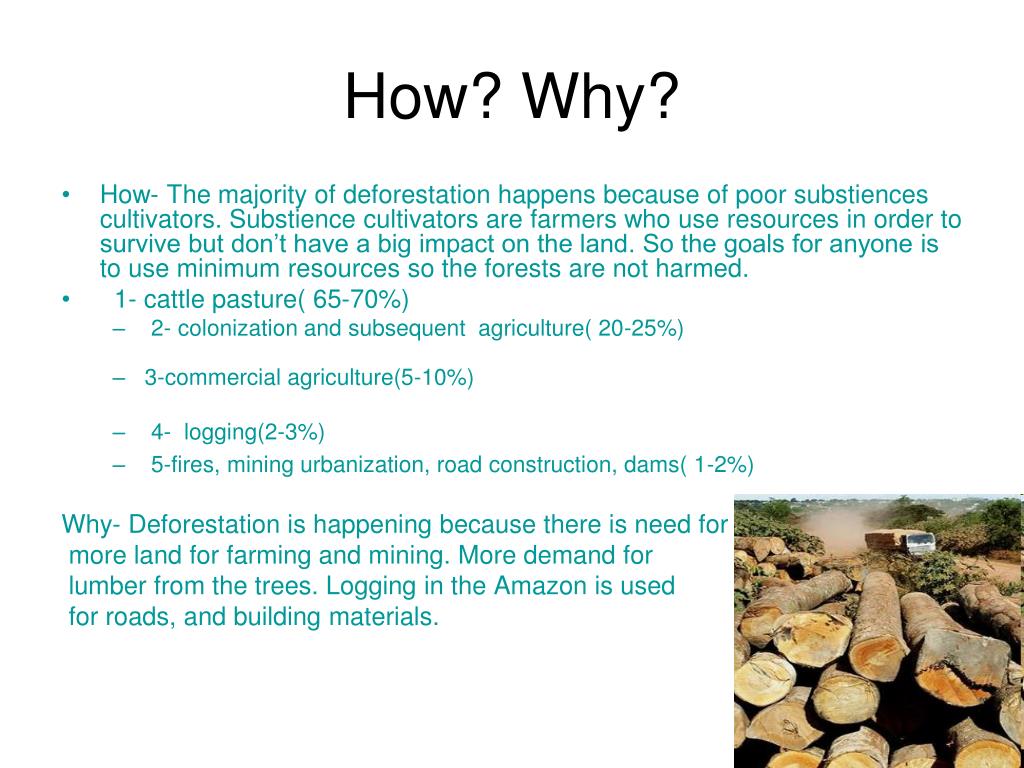 How? Why?

• How- The majority of deforestation happens because of poor substiences cultivators. Substience cultivators are farmers who use resources in order to survive but don't have a big impact on the land. So the goals for anyone is to use minimum resources so the forests are not harmed.
• 1- cattle pasture( 65-70%)
– 2- colonization and subsequent agriculture( 20-25%)
– 3-commercial agriculture(5-10%)
– 4- logging(2-3%)
– 5-fires, mining urbanization, road construction, dams( 1-2%)

Why- Deforestation is happening because there is need for more land for farming and mining. More demand for lumber from the trees. Logging in the Amazon is used for roads, and building materials.